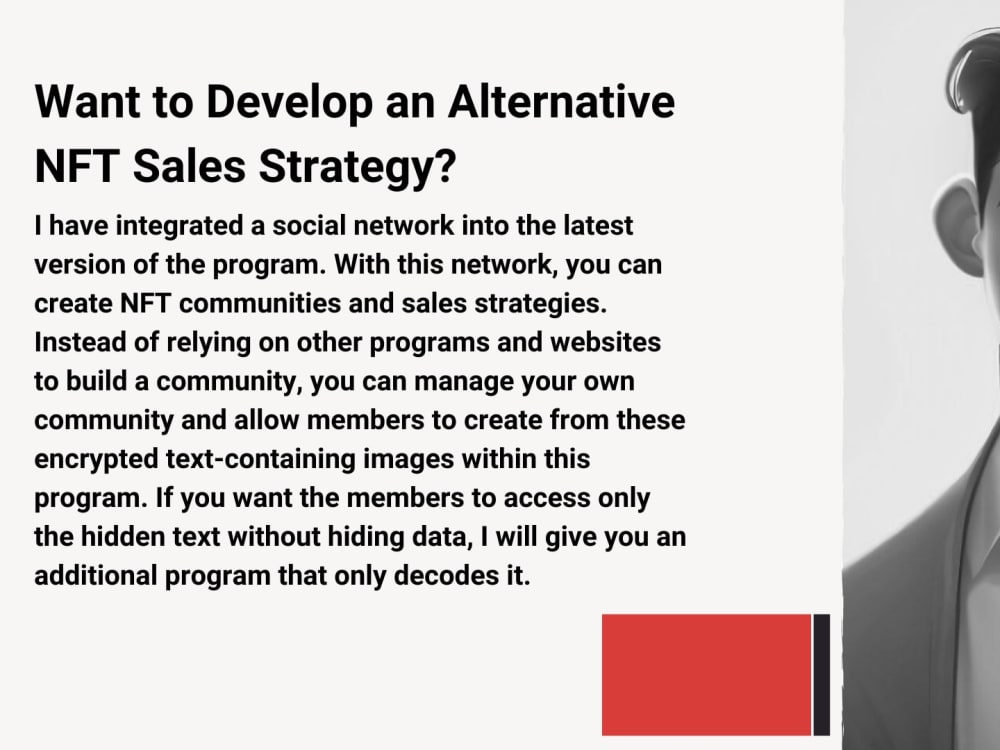 Want to Develop an Alternative NFT Sales Strategy?

I have integrated a social network into the latest version of the program. With this network, you can create NFT communities and sales strategies. Instead of relying on other programs and websites to build a community, you can manage your own community and allow members to create from these encrypted text-containing images within this program. If you want the members to access only the hidden text without hiding data, I will give you an additional program that only decodes it.